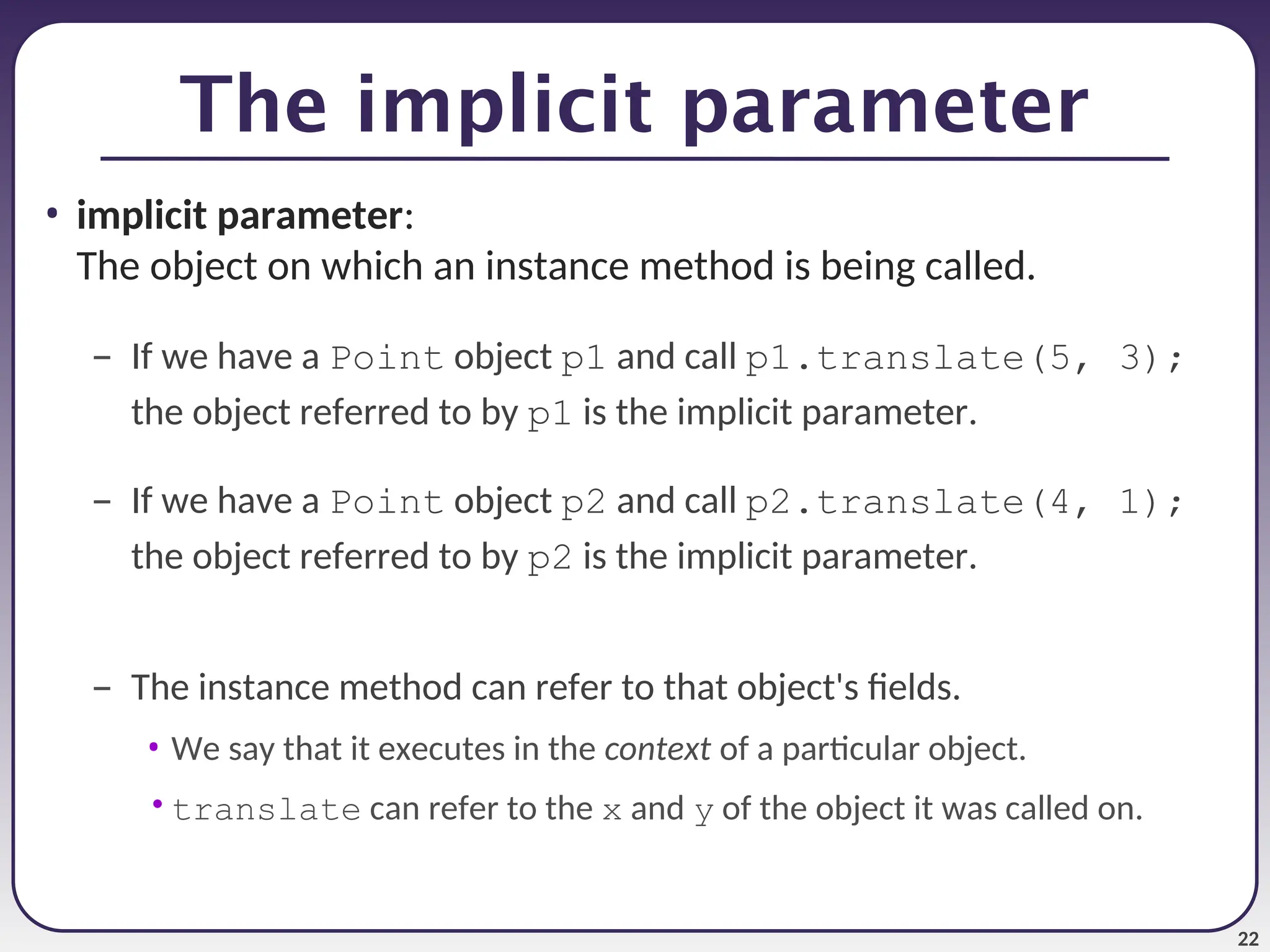 The implicit parameter

• implicit parameter:
The object on which an instance method is being called.

– If we have a Point object p1 and call p1.translate(5, 3); the object referred to by p1 is the implicit parameter.

– If we have a Point object p2 and call p2.translate(4, 1); the object referred to by p2 is the implicit parameter.

– The instance method can refer to that object's fields.
• We say that it executes in the context of a particular object.
• translate can refer to the x and y of the object it was called on.

22